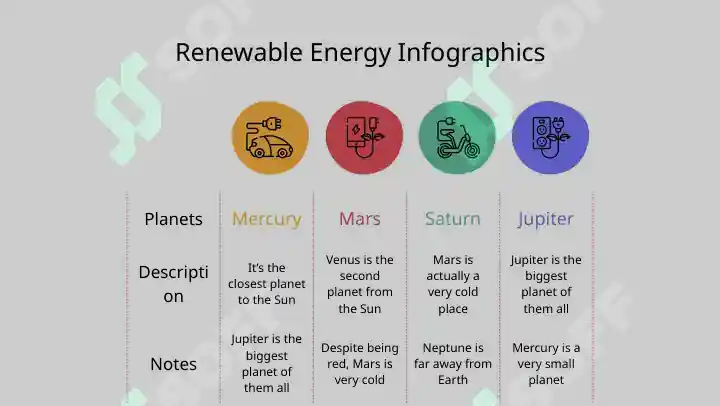 Renewable Energy Infographics

| Planets | Mercury | Mars | Saturn | Jupiter |
|---|---|---|---|---|
| Description | It's the closest planet to the Sun | Venus is the second planet from the Sun | Mars is actually a very cold place | Jupiter is the biggest planet of them all |
| Notes | Jupiter is the biggest planet of them all | Despite being red, Mars is very cold | Neptune is far away from Earth | Mercury is a very small planet |